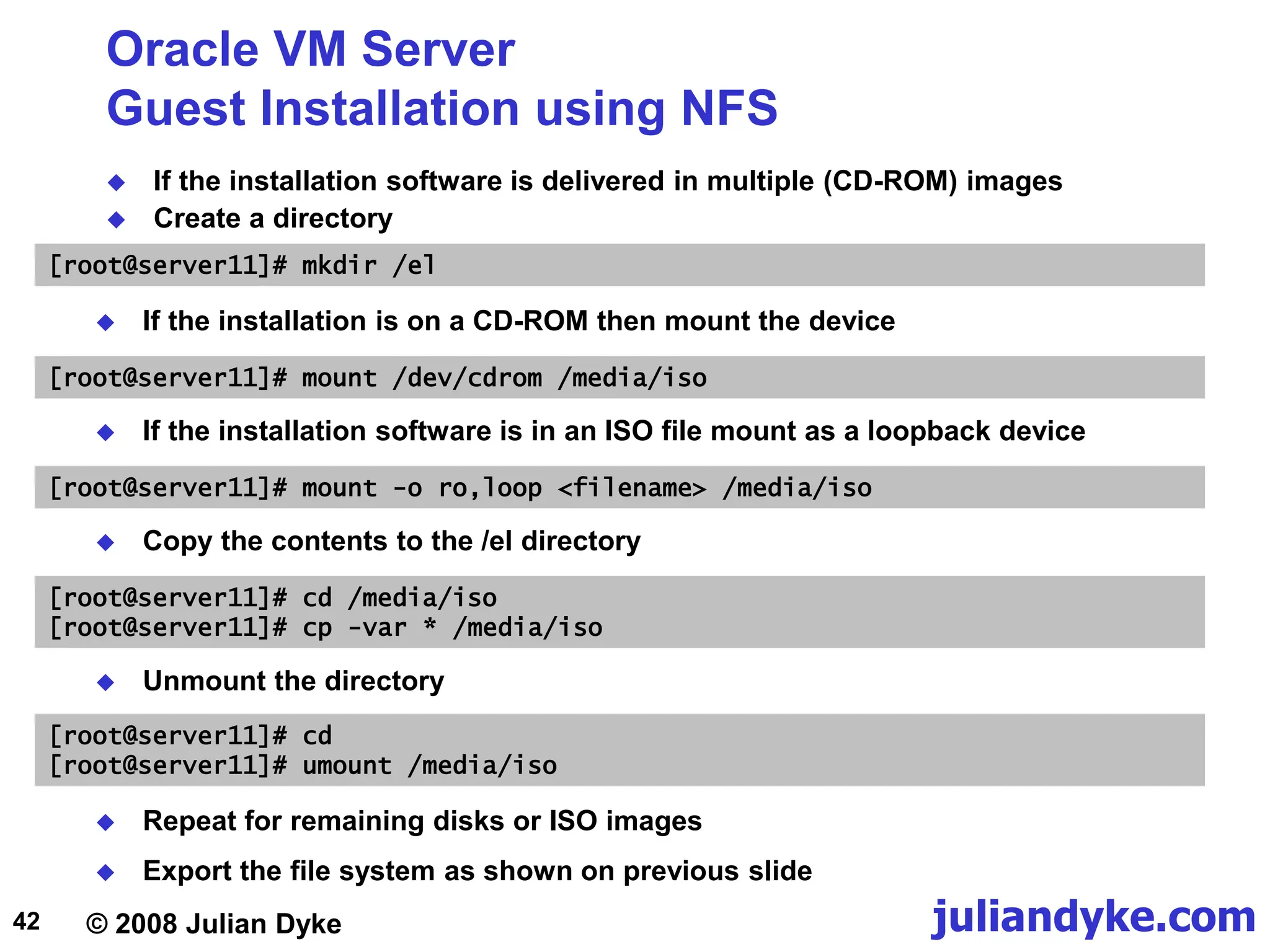 Oracle VM Server
Guest Installation using NFS

◆ If the installation software is delivered in multiple (CD-ROM) images
◆ Create a directory

[root@server11]# mkdir /el

◆ If the installation is on a CD-ROM then mount the device

[root@server11]# mount /dev/cdrom /media/iso

◆ If the installation software is in an ISO file mount as a loopback device

[root@server11]# mount -o ro,loop <filename> /media/iso

◆ Copy the contents to the /el directory

[root@server11]# cd /media/iso
[root@server11]# cp -var * /media/iso

◆ Unmount the directory

[root@server11]# cd
[root@server11]# umount /media/iso

◆ Repeat for remaining disks or ISO images

◆ Export the file system as shown on previous slide

42 © 2008 Julian Dyke juliandyke.com